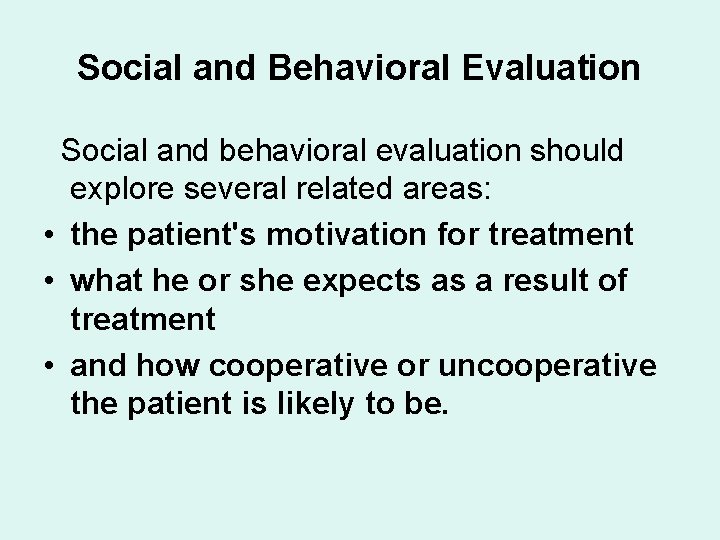 Social and Behavioral Evaluation

Social and behavioral evaluation should explore several related areas:

• the patient's motivation for treatment
• what he or she expects as a result of treatment
• and how cooperative or uncooperative the patient is likely to be.